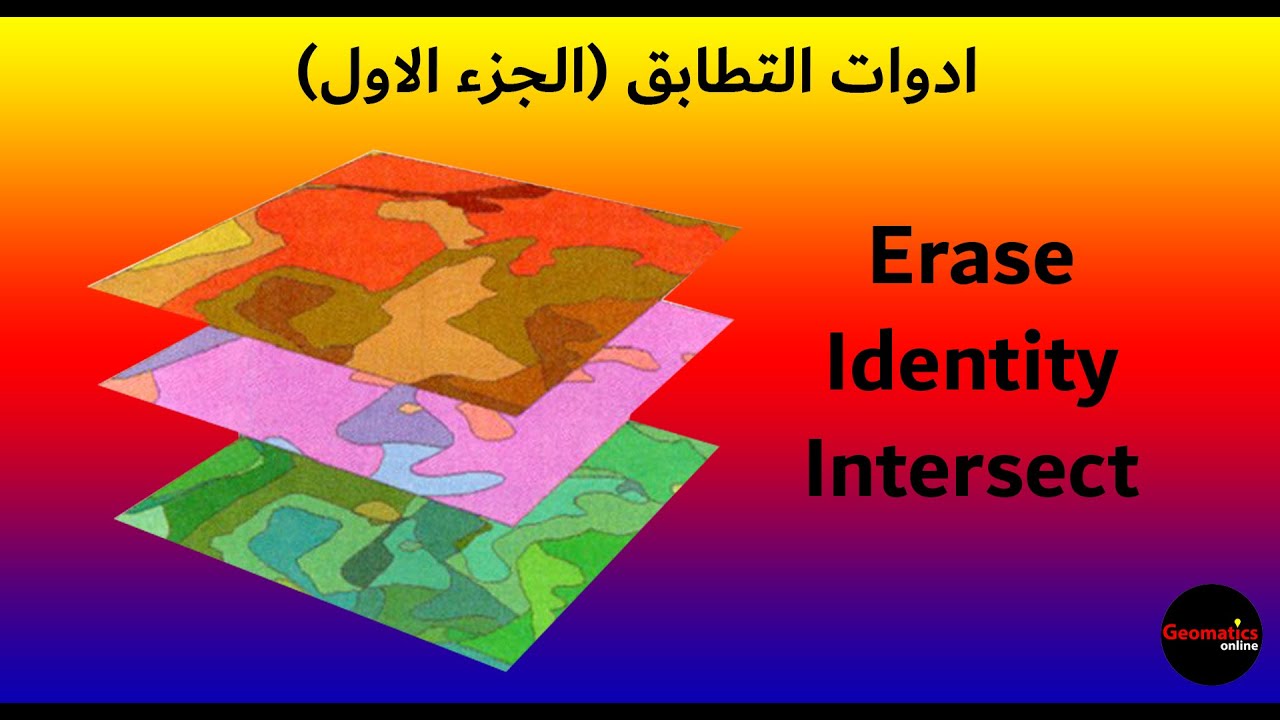 ادوات التطابق (الجزء الاول)

Erase
Identity
Intersect

Geomatics
online